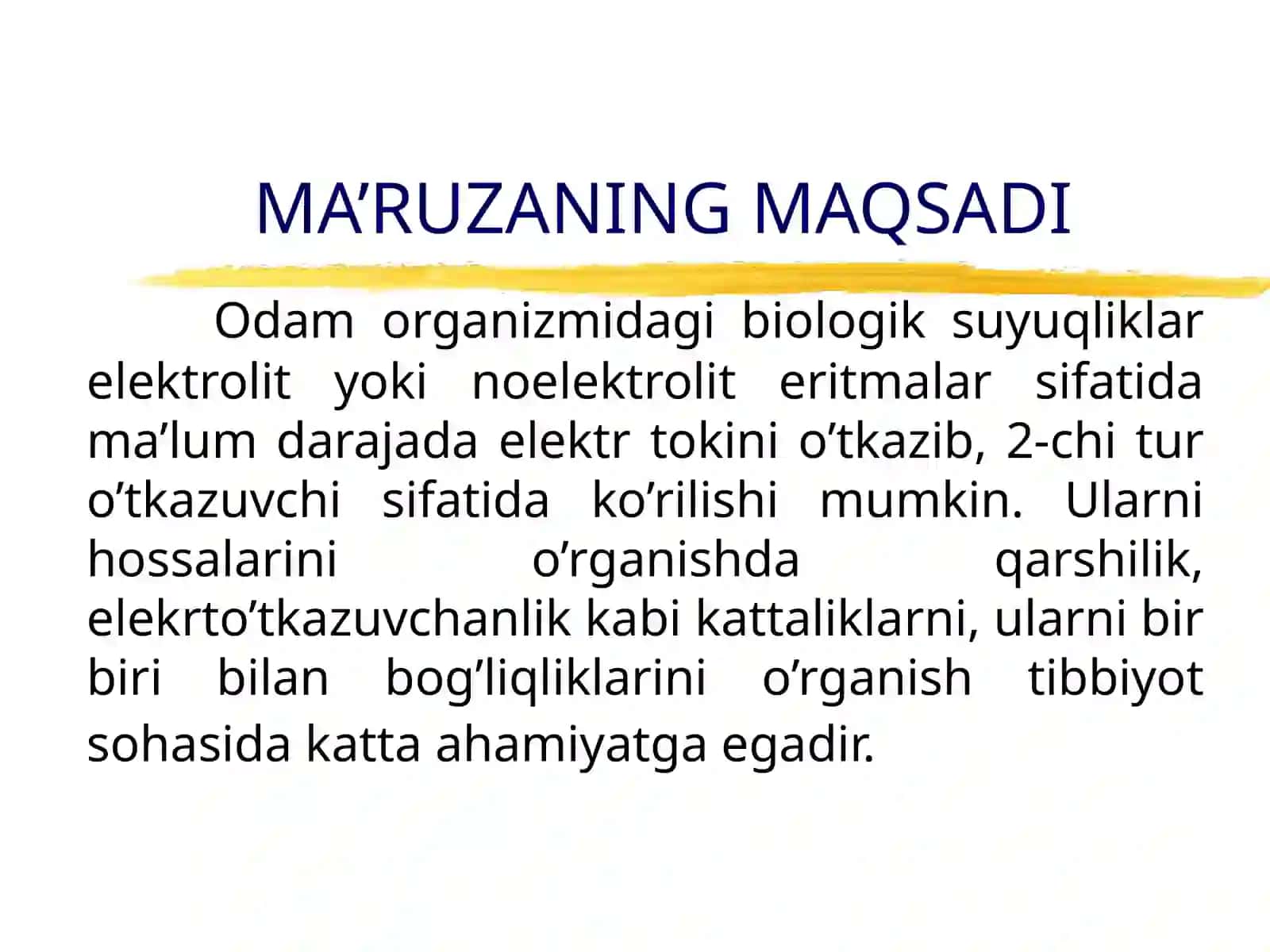 MA’RUZANING MAQSADI

Odam organizmidagi biologik suyuqliklar elektrolit yoki noelektrolit eritmalar sifatida ma’lum darajada elektr tokini o’tkazib, 2-chi tur o’tkazuvchi sifatida ko’rilishi mumkin. Ularni hossalarini o’rganishda qarshilik, elekrto’tkazuvchanlik kabi kattaliklarni, ularni bir biri bilan bog’liqliklarini o’rganish tibbiyot sohasida katta ahamiyatga egadir.